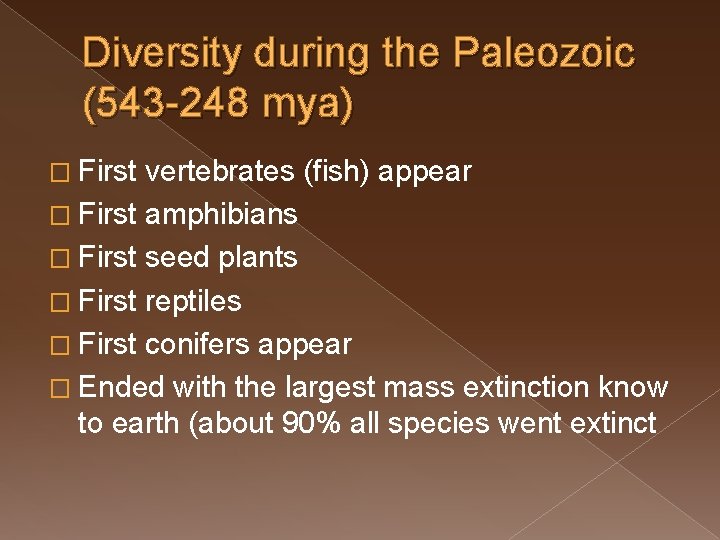 Diversity during the Paleozoic (543-248 mya)

□ First vertebrates (fish) appear
□ First amphibians
□ First seed plants
□ First reptiles
□ First conifers appear
□ Ended with the largest mass extinction know to earth (about 90% all species went extinct